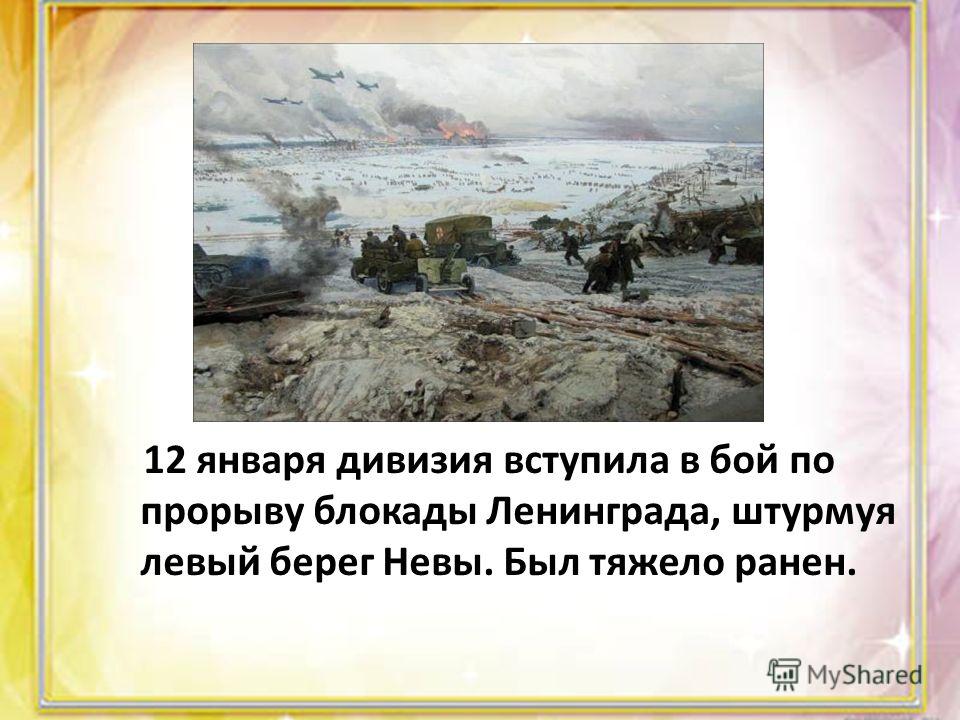 12 января дивизия вступила в бой по прорыву блокады Ленинграда, штурмуя левый берег Невы. Был тяжело ранен.

MyShared